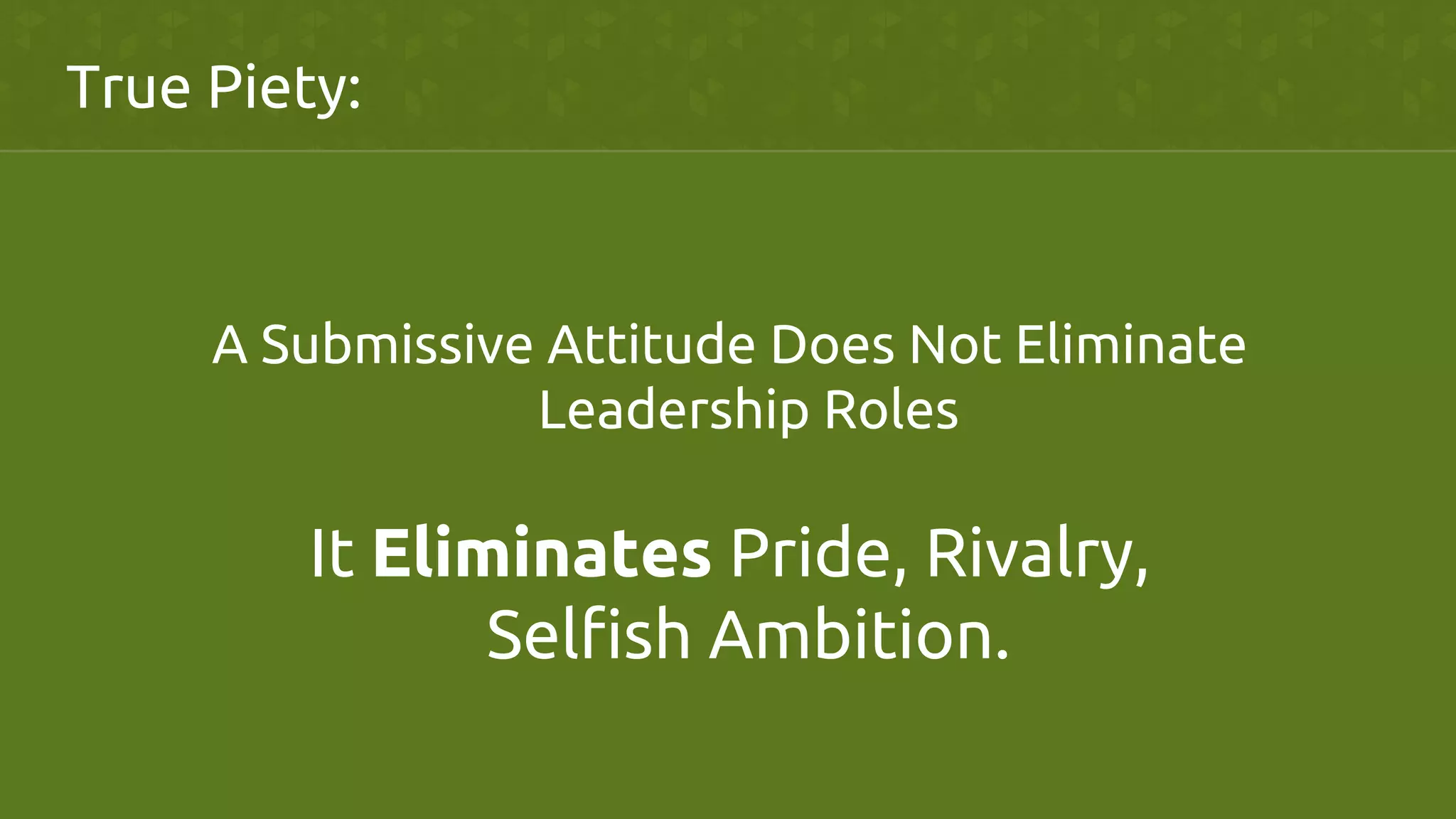 True Piety:

A Submissive Attitude Does Not Eliminate Leadership Roles

It Eliminates Pride, Rivalry, Selfish Ambition.